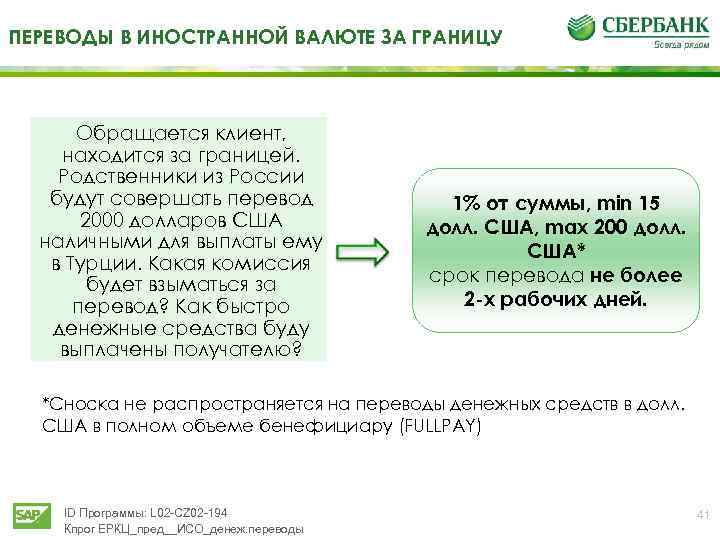 ПЕРЕВОДЫ В ИНОСТРАННОЙ ВАЛЮТЕ ЗА ГРАНИЦУ

СБЕРБАНК
Всегда рядом

Обращается клиент, находится за границей. Родственники из России будут совершать перевод 2000 долларов США наличными для выплаты ему в Турции. Какая комиссия будет взыматься за перевод? Как быстро денежные средства буду выплачены получателю?

1% от суммы, min 15 долл. США, max 200 долл. США*
срок перевода не более 2-х рабочих дней.

*Сноска не распространяется на переводы денежных средств в долл. США в полном объеме бенефициару (FULLPAY)

SAP
ID Программы: L02-CZ02-194
Кпрог ЕРКЦ_пред__ИСО_денеж.переводы

41